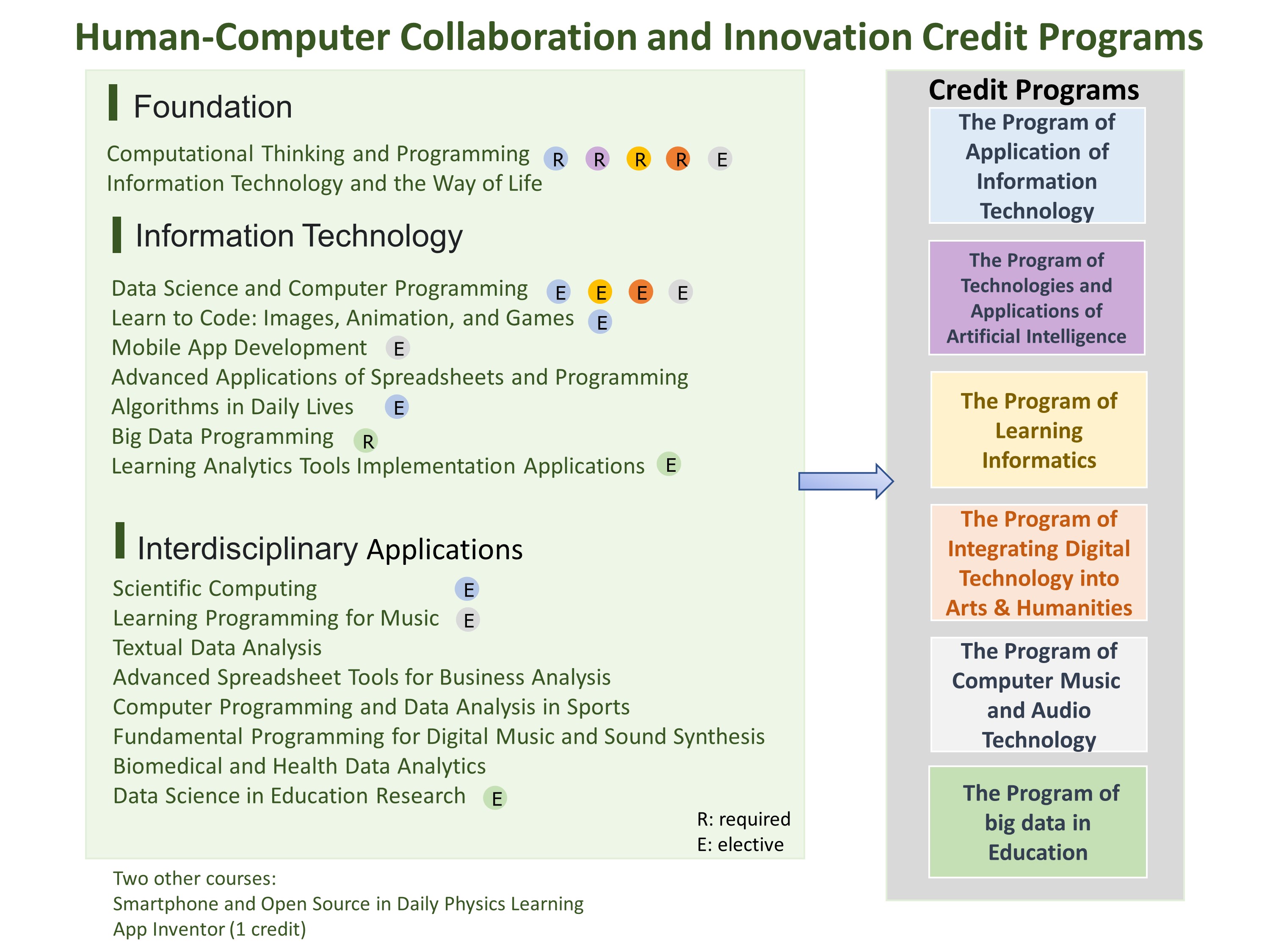 Human-Computer Collaboration and Innovation Credit Programs

Foundation

Computational Thinking and Programming R R R R E
Information Technology and the Way of Life

Information Technology

Data Science and Computer Programming E E E E
Learn to Code: Images, Animation, and Games E
Mobile App Development E
Advanced Applications of Spreadsheets and Programming
Algorithms in Daily Lives E
Big Data Programming R
Learning Analytics Tools Implementation Applications E

Interdisciplinary Applications

Scientific Computing E
Learning Programming for Music E
Textual Data Analysis
Advanced Spreadsheet Tools for Business Analysis
Computer Programming and Data Analysis in Sports
Fundamental Programming for Digital Music and Sound Synthesis
Biomedical and Health Data Analytics
Data Science in Education Research E

R: required
E: elective

Two other courses:
Smartphone and Open Source in Daily Physics Learning
App Inventor (1 credit)

Credit Programs

The Program of Application of Information Technology

The Program of Technologies and Applications of Artificial Intelligence

The Program of Learning Informatics

The Program of Integrating Digital Technology into Arts & Humanities

The Program of Computer Music and Audio Technology

The Program of big data in Education